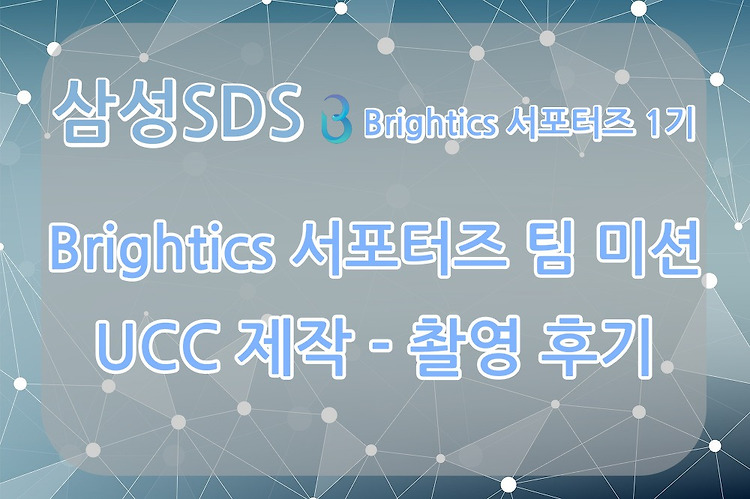 삼성SDS Brightics 서포터즈 1기

Brightics 서포터즈 팀 미션
UCC 제작 - 촬영 후기